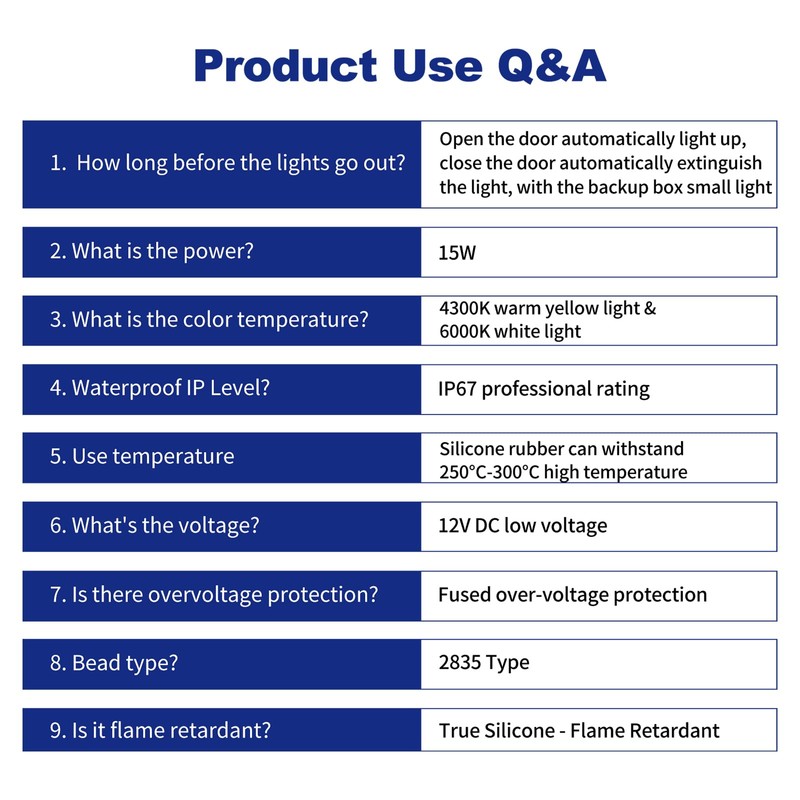 Product Use Q&A

| | |
|---|---|
| 1. How long before the lights go out? | Open the door automatically light up, close the door automatically extinguish the light, with the backup box small light |
| 2. What is the power? | 15W |
| 3. What is the color temperature? | 4300K warm yellow light & 6000K white light |
| 4. Waterproof IP Level? | IP67 professional rating |
| 5. Use temperature | Silicone rubber can withstand 250°C-300°C high temperature |
| 6. What's the voltage? | 12V DC low voltage |
| 7. Is there overvoltage protection? | Fused over-voltage protection |
| 8. Bead type? | 2835 Type |
| 9. Is it flame retardant? | True Silicone - Flame Retardant |